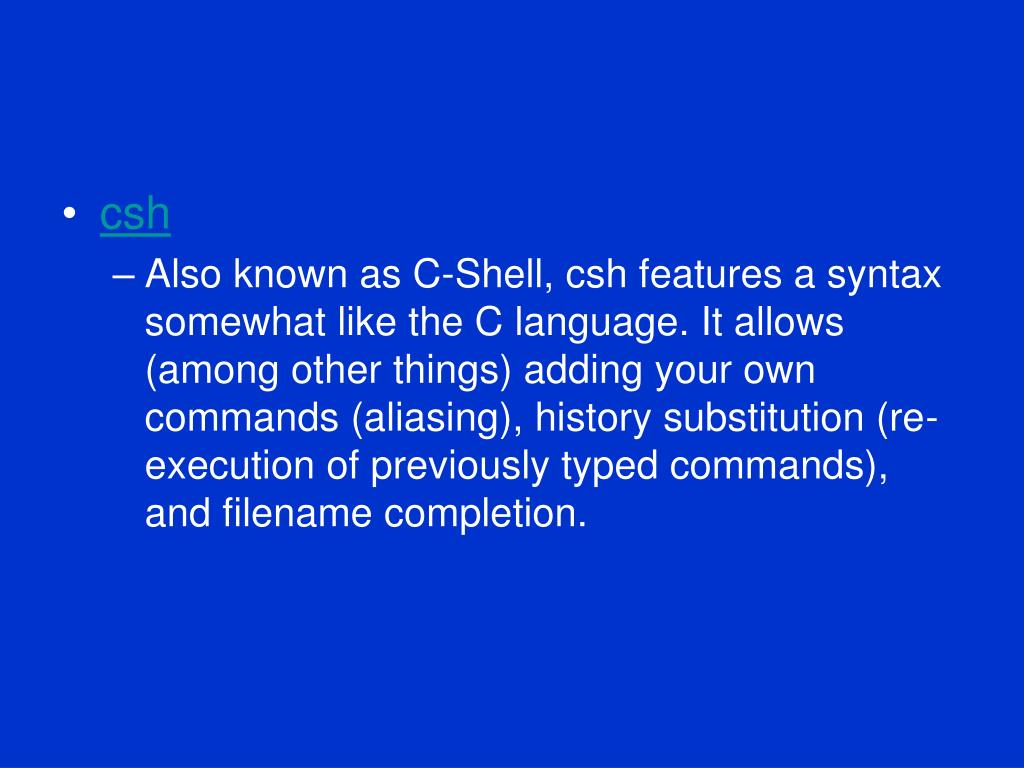 • csh
– Also known as C-Shell, csh features a syntax somewhat like the C language. It allows (among other things) adding your own commands (aliasing), history substitution (re-execution of previously typed commands), and filename completion.